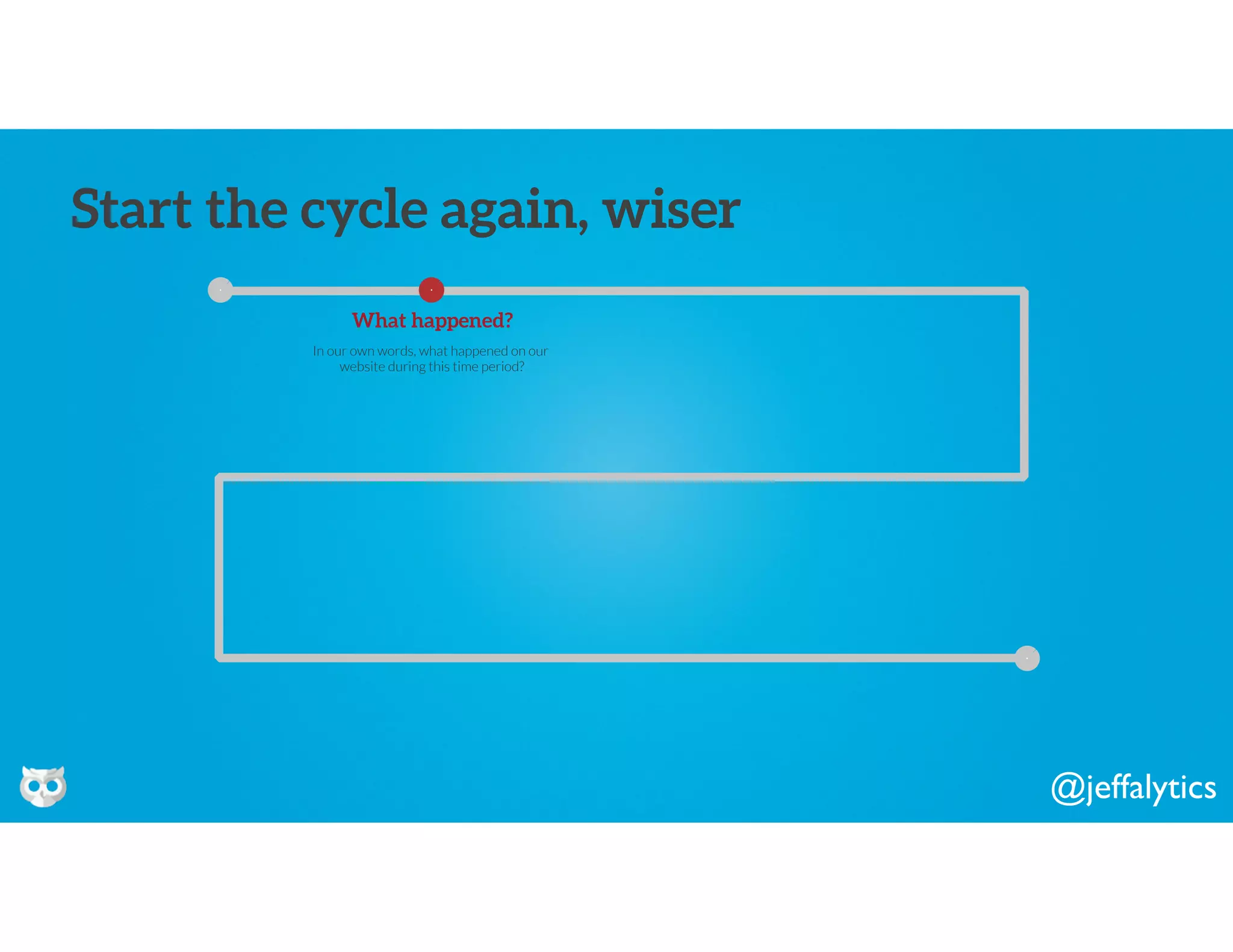 Start the cycle again, wiser

What happened?

In our own words, what happened on our website during this time period?

@jeffalytics